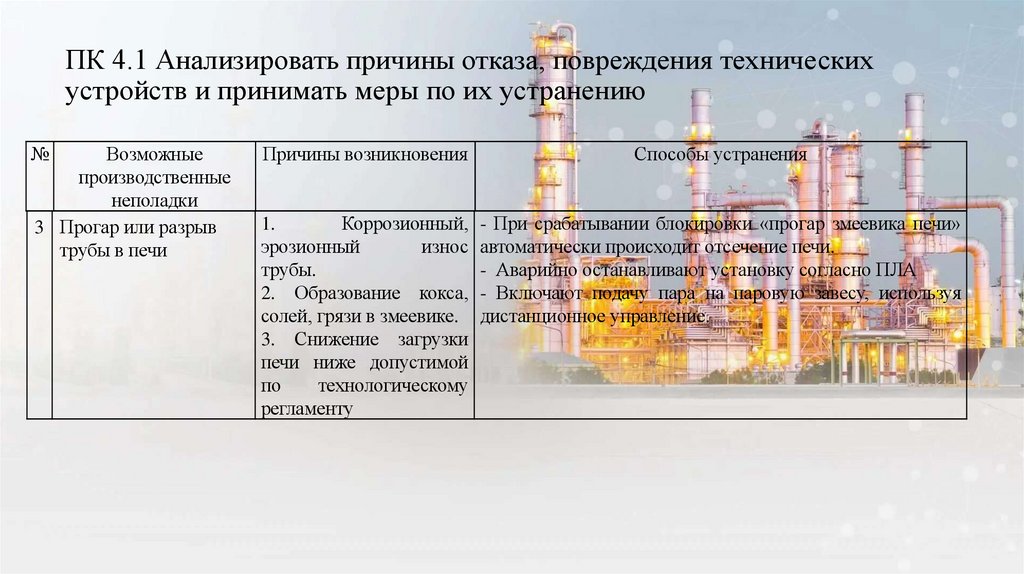 ПК 4.1 Анализировать причины отказа, повреждения технических устройств и принимать меры по их устранению

| № | Возможные производственные неполадки | Причины возникновения | Способы устранения |
|---|---|---|---|
| 3 | Прогар или разрыв трубы в печи | 1. Коррозионный, эрозионный износ трубы. 2. Образование кокса, солей, грязи в змеевике. 3. Снижение загрузки печи ниже допустимой по технологическому регламенту | - При срабатывании блокировки «прогар змеевика печи» автоматически происходит отсечение печи. - Аварийно останавливают установку согласно ПЛА - Включают подачу пара на паровую завесу, используя дистанционное управление. |